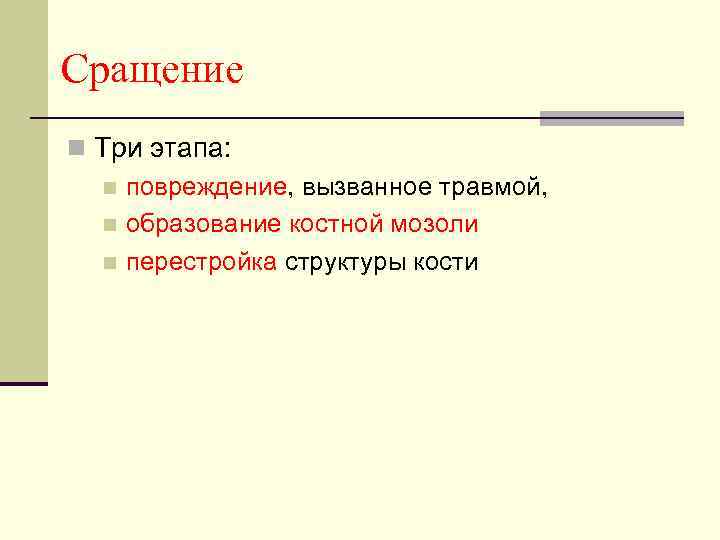 Сращение

Три этапа:

повреждение, вызванное травмой,

образование костной мозоли

перестройка структуры кости